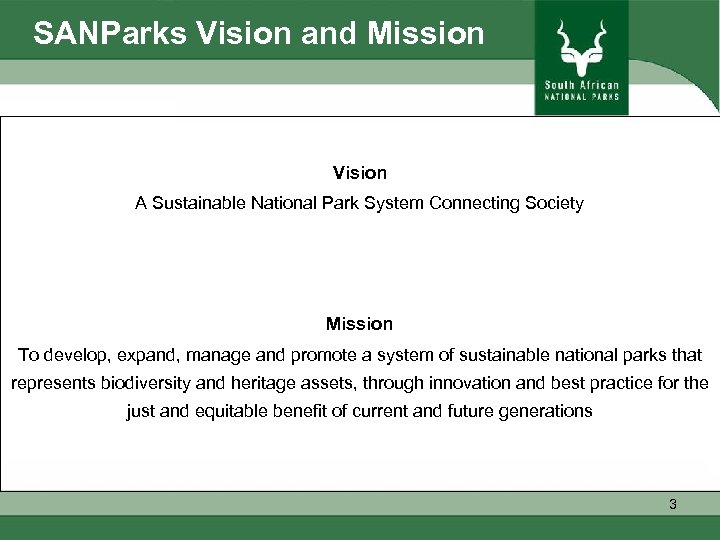 SANParks Vision and Mission

South African
NATIONAL PARKS

Vision
A Sustainable National Park System Connecting Society

Mission
To develop, expand, manage and promote a system of sustainable national parks that represents biodiversity and heritage assets, through innovation and best practice for the just and equitable benefit of current and future generations

3